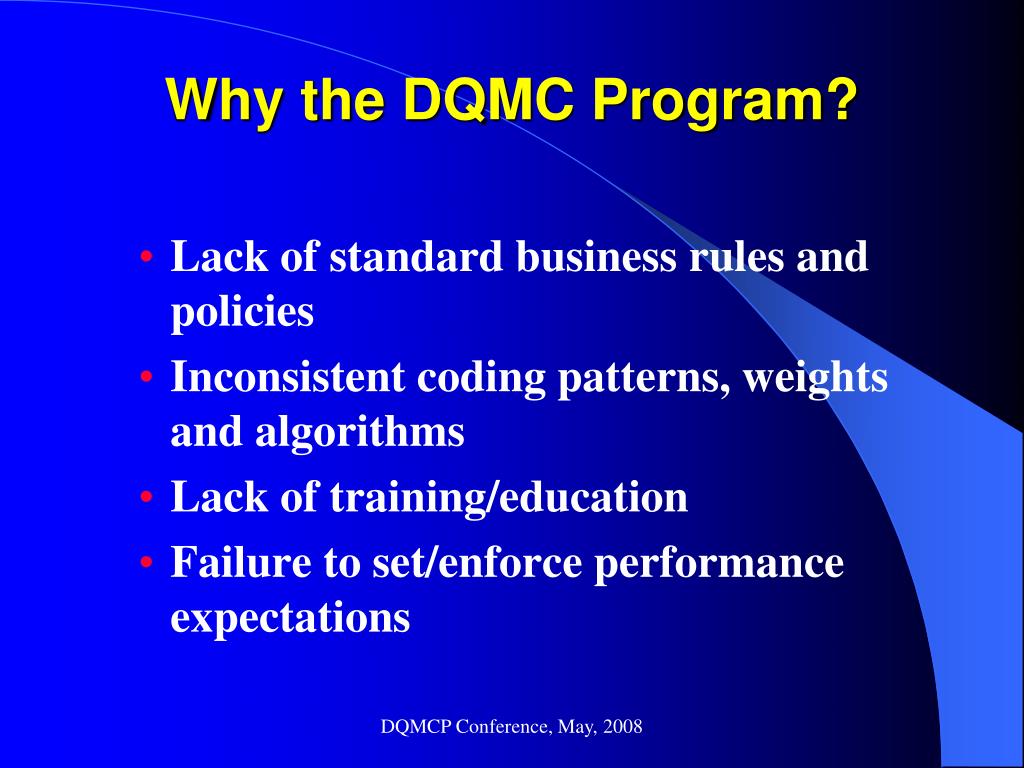 Why the DQMC Program?

• Lack of standard business rules and policies
• Inconsistent coding patterns, weights and algorithms
• Lack of training/education
• Failure to set/enforce performance expectations

DQMCP Conference, May, 2008